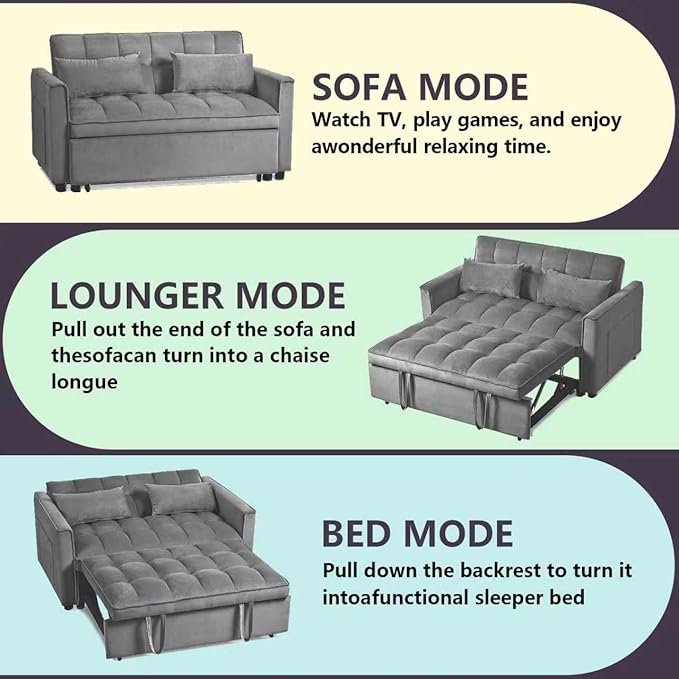 SOFA MODE
Watch TV, play games, and enjoy awonderful relaxing time.

LOUNGER MODE
Pull out the end of the sofa and thesofacan turn into a chaise longue

BED MODE
Pull down the backrest to turn it intoafunctional sleeper bed